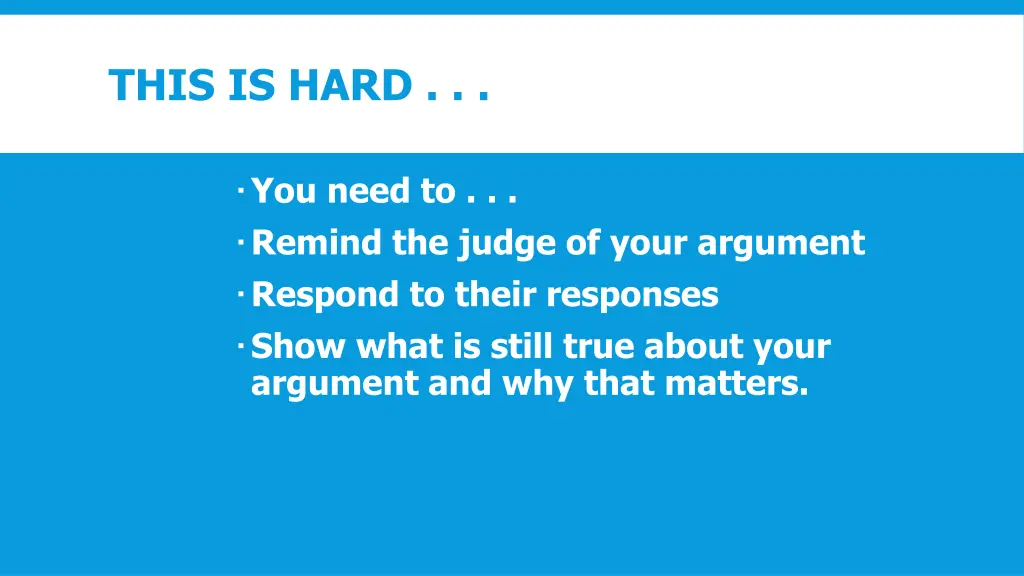 THIS IS HARD . . .

· You need to . . .
· Remind the judge of your argument
· Respond to their responses
· Show what is still true about your argument and why that matters.